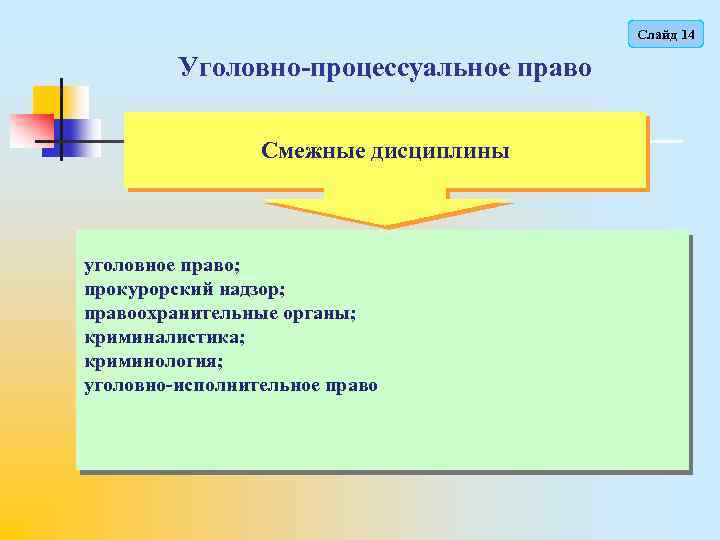 Слайд 14

Уголовно-процессуальное право

Смежные дисциплины

уголовное право;
прокурорский надзор;
правоохранительные органы;
криминалистика;
криминология;
уголовно-исполнительное право